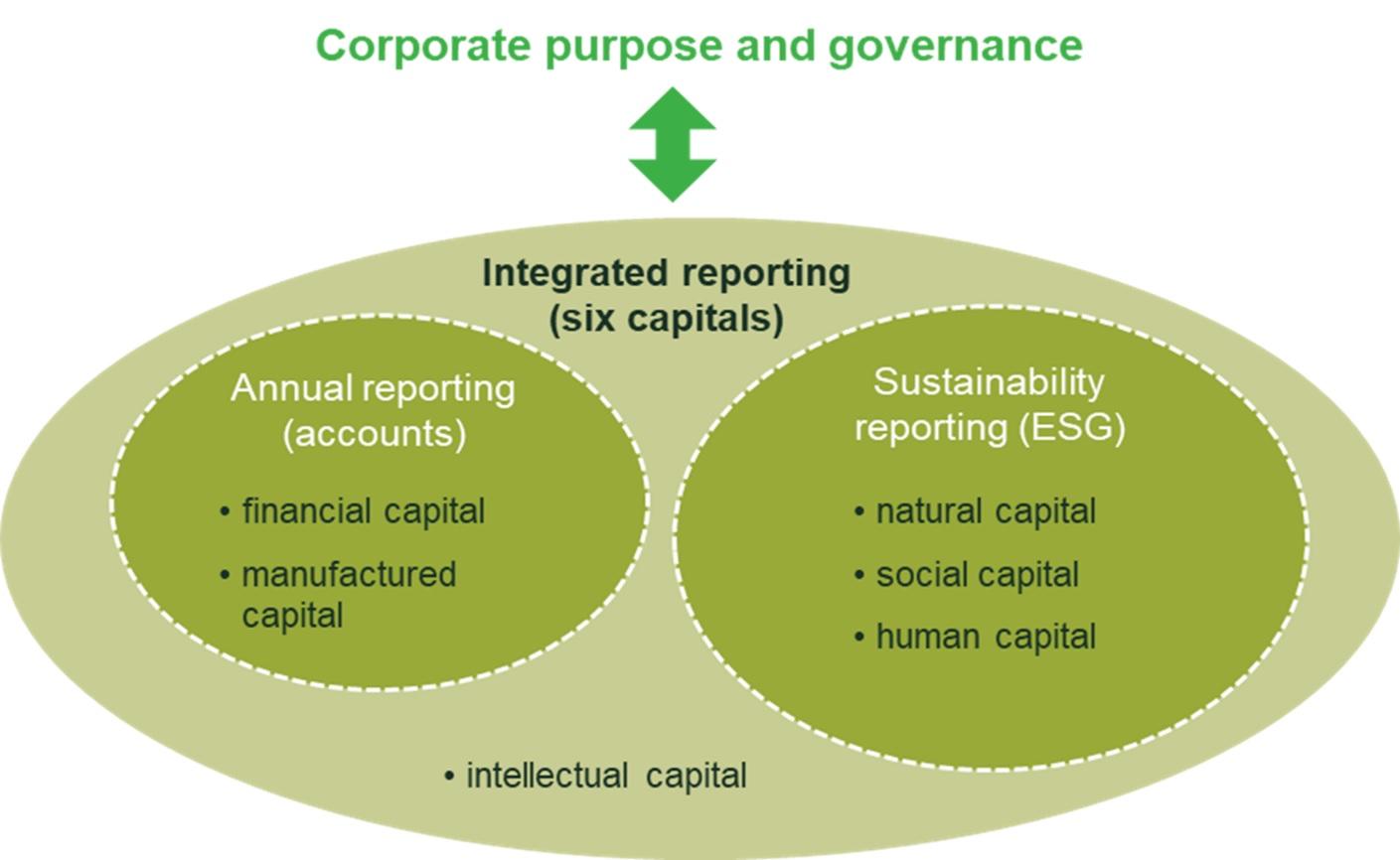 Corporate purpose and governance

Integrated reporting (six capitals)

Annual reporting (accounts)

• financial capital

• manufactured capital

Sustainability reporting (ESG)

• natural capital

• social capital

• human capital

• intellectual capital